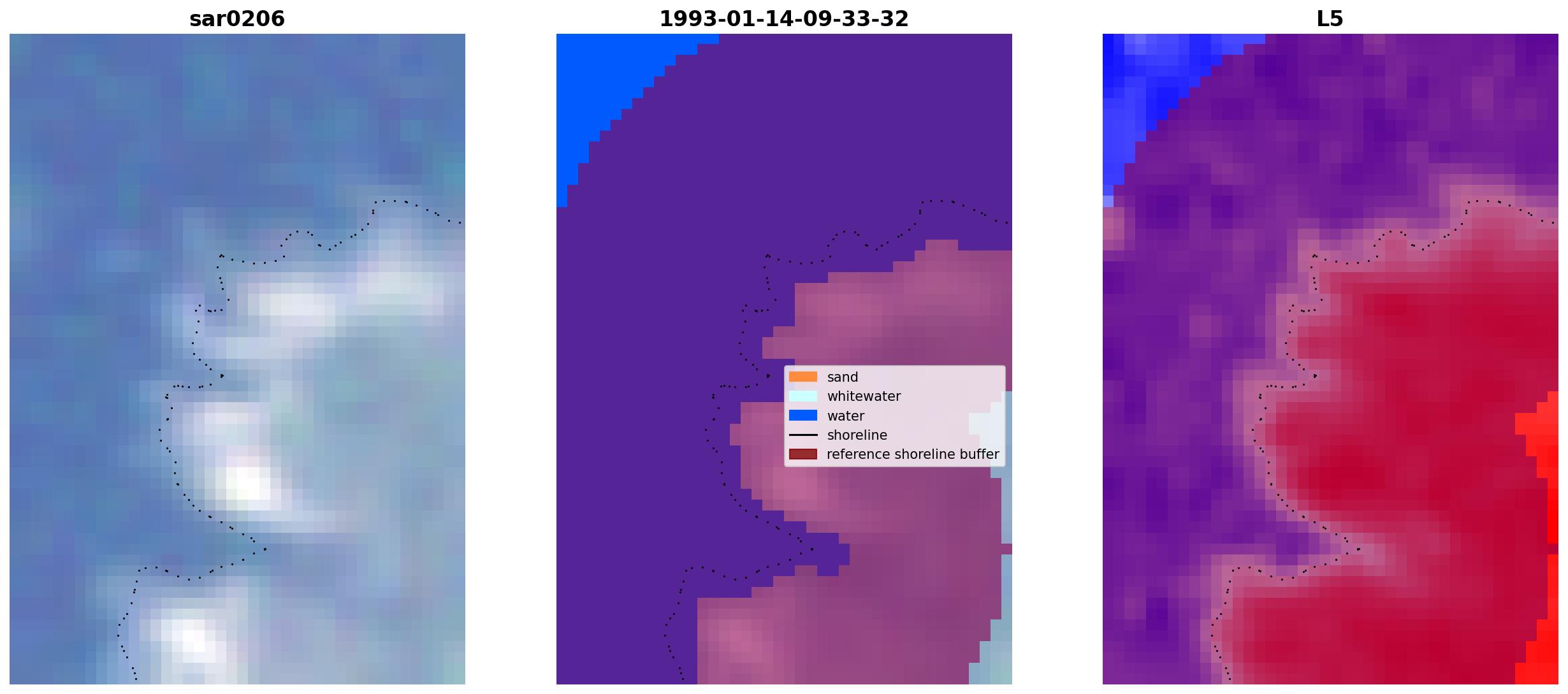 sar0206

1993-01-14-09-33-32

sand
whitewater
water
shoreline
reference shoreline buffer

L5